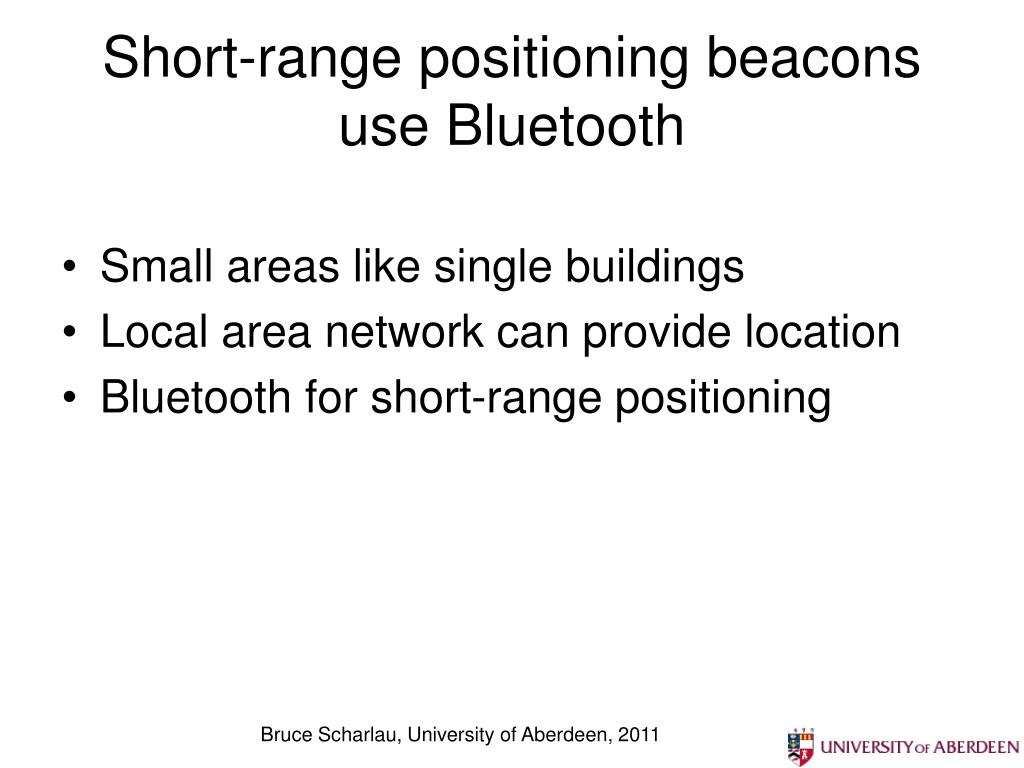 Short-range positioning beacons use Bluetooth

• Small areas like single buildings
• Local area network can provide location
• Bluetooth for short-range positioning

Bruce Scharlau, University of Aberdeen, 2011

UNIVERSITY OF ABERDEEN